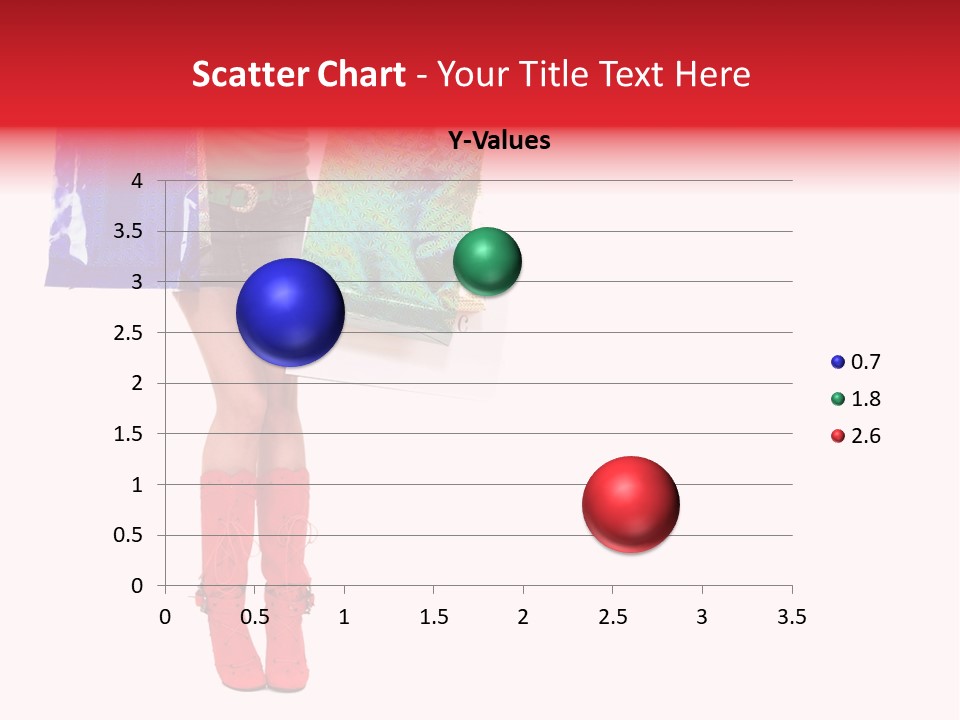 Scatter Chart - Your Title Text Here

Y-Values

4
3.5
3
2.5
2
1.5
1
0.5
0

0 0.5 1 1.5 2 2.5 3 3.5

0.7
1.8
2.6